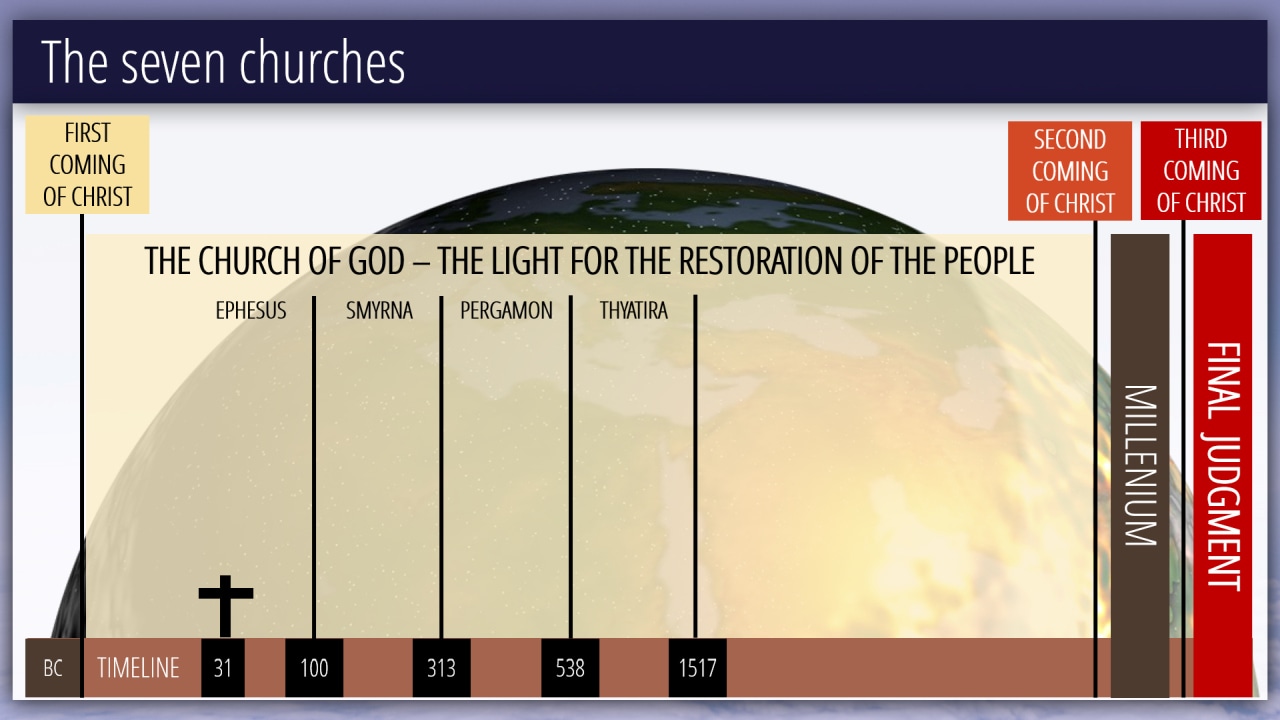 The seven churches

FIRST COMING OF CHRIST

SECOND COMING OF CHRIST

THIRD COMING OF CHRIST

THE CHURCH OF GOD – THE LIGHT FOR THE RESTORATION OF THE PEOPLE

EPHESUS

SMYRNA

PERGAMON

THYATIRA

MILLENIUM

FINAL JUDGMENT

BC

TIMELINE

31

100

313

538

1517